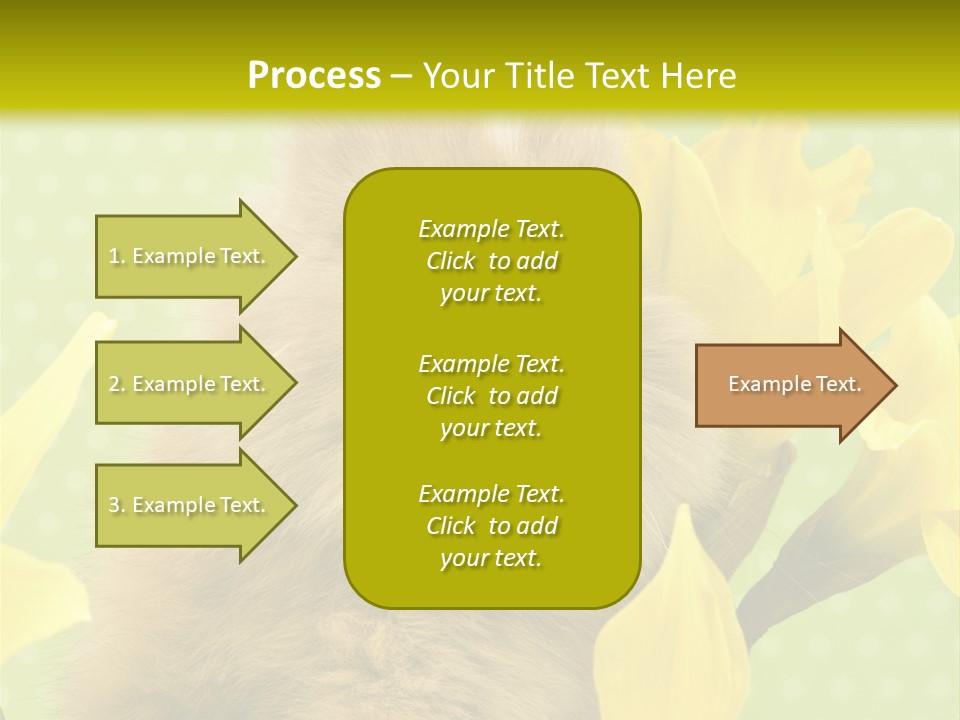 Process – Your Title Text Here

1. Example Text.

2. Example Text.

3. Example Text.

Example Text. Click to add your text.

Example Text. Click to add your text.

Example Text. Click to add your text.

Example Text.